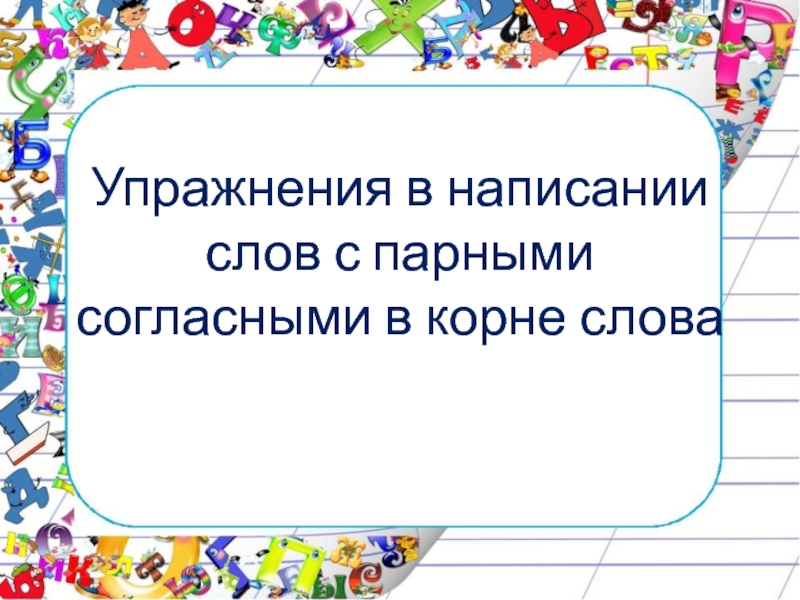 Упражнения в написании слов с парными согласными в корне слова